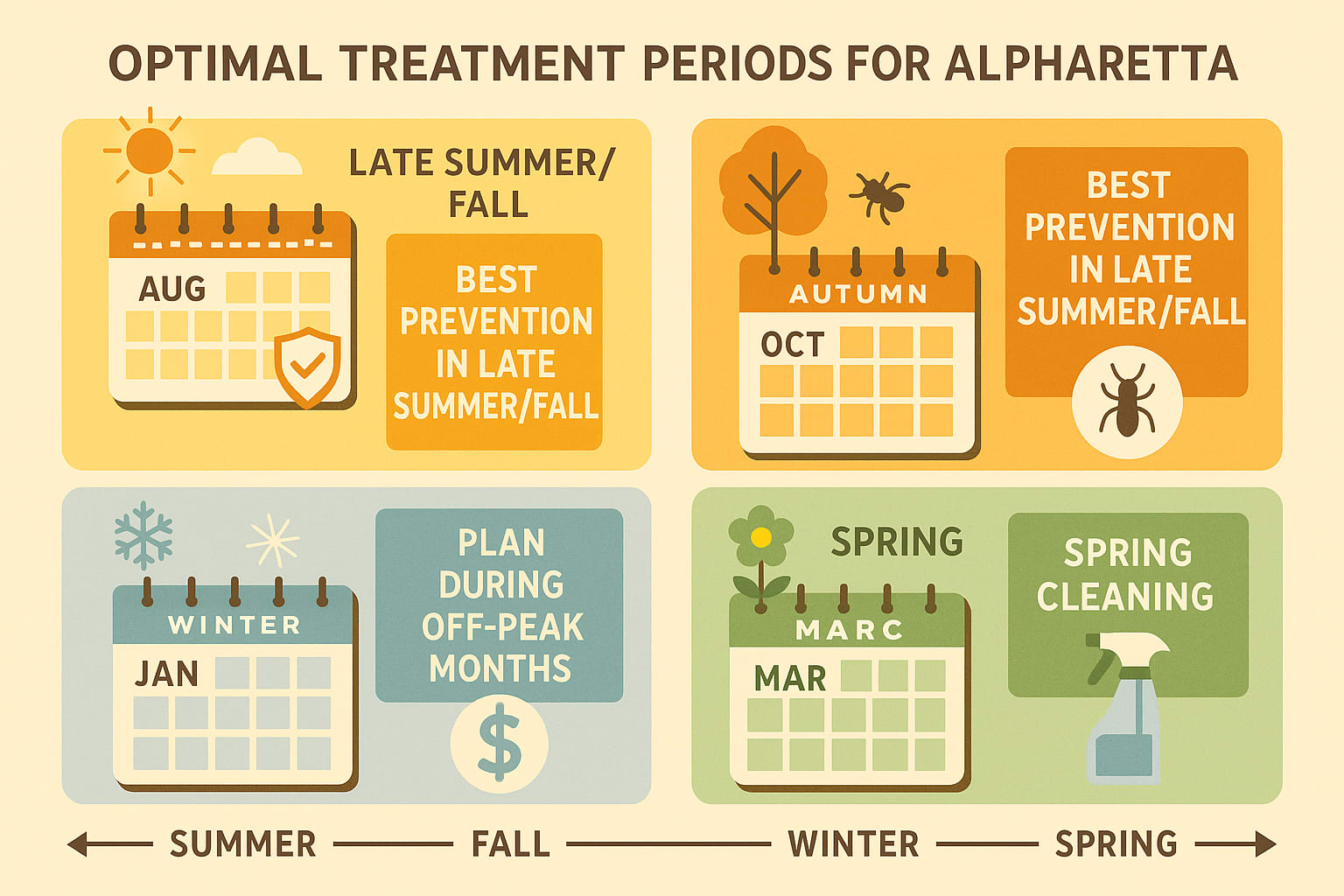 OPTIMAL TREATMENT PERIODS FOR ALPHARETTA

LATE SUMMER/ FALL

AUG

BEST PREVENTION IN LATE SUMMER/FALL

AUTUMN

OCT

BEST PREVENTION IN LATE SUMMER/FALL

WINTER

JAN

PLAN DURING OFF-PEAK MONTHS

$

SPRING

MARC

MAR

SPRING CLEANING

SUMMER FALL WINTER SPRING